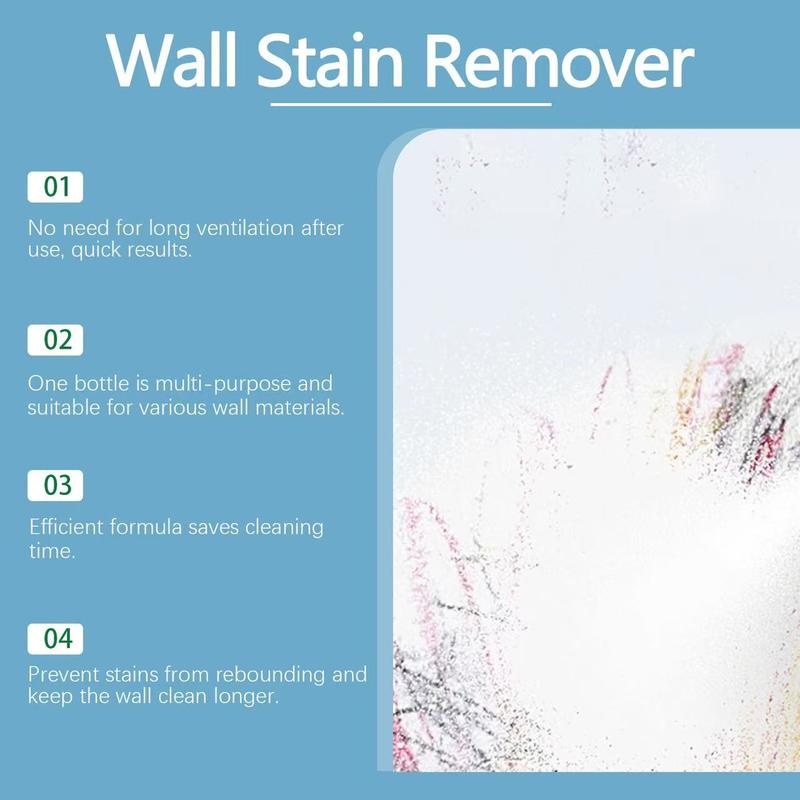 Wall Stain Remover

01

No need for long ventilation after use, quick results.

02

One bottle is multi-purpose and suitable for various wall materials.

03

Efficient formula saves cleaning time.

04

Prevent stains from rebounding and keep the wall clean longer.